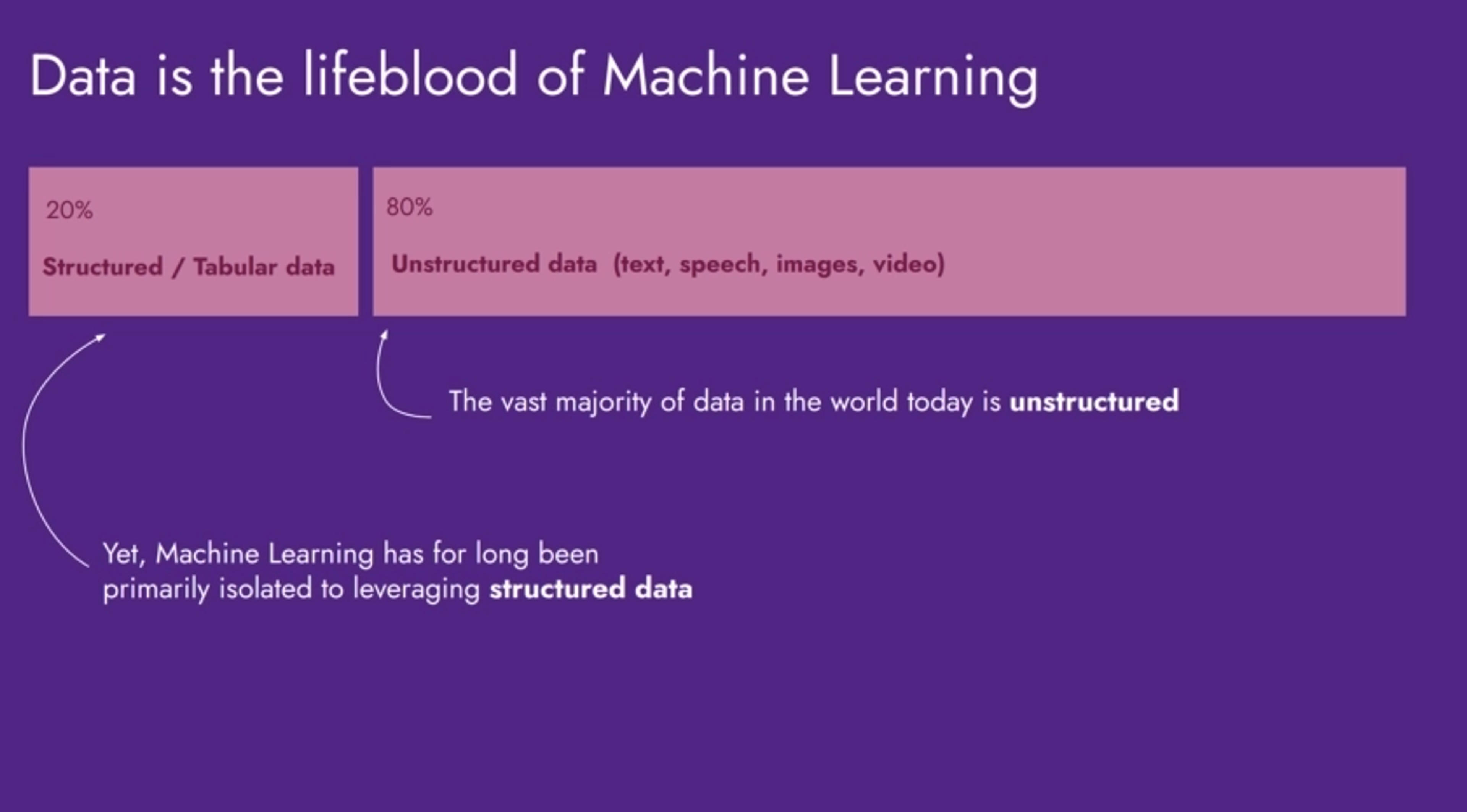 Data is the lifeblood of Machine Learning

20%

Structured / Tabular data

80%

Unstructured data (text, speech, images, video)

The vast majority of data in the world today is unstructured

Yet, Machine Learning has for long been primarily isolated to leveraging structured data